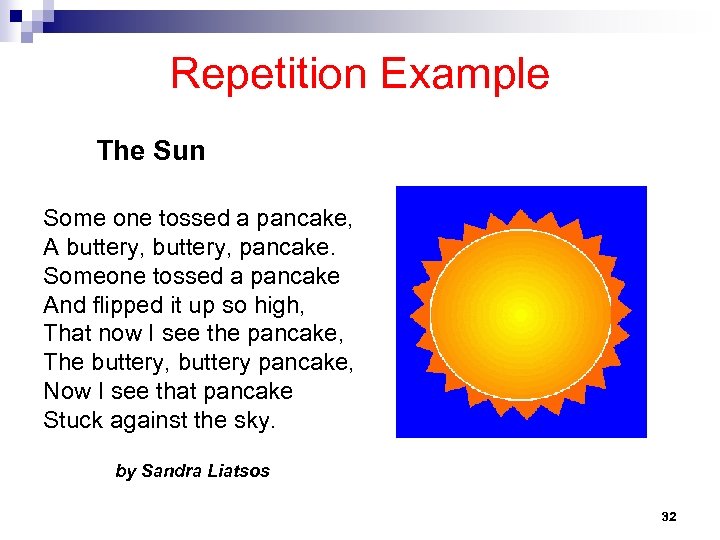 Repetition Example

The Sun

Some one tossed a pancake,
A buttery, buttery, pancake.
Someone tossed a pancake
And flipped it up so high,
That now I see the pancake,
The buttery, buttery pancake,
Now I see that pancake
Stuck against the sky.

by Sandra Liatsos

32